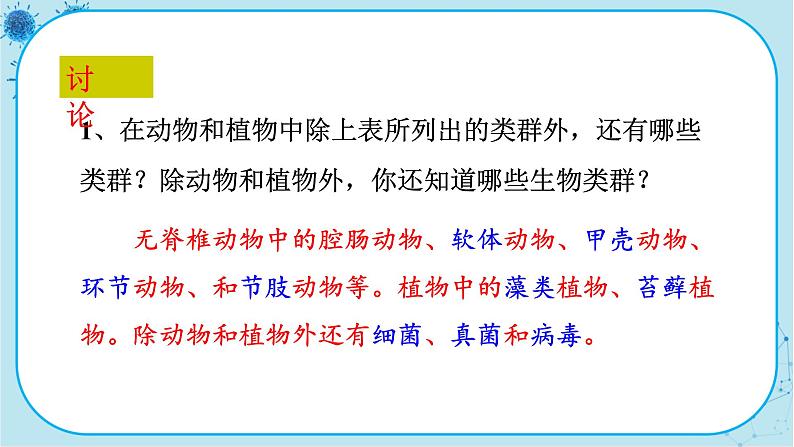 讨论

1、在动物和植物中除上表所列出的类群外，还有哪些类群？除动物和植物外，你还知道哪些生物类群？

无脊椎动物中的腔肠动物、软体动物、甲壳动物、环节动物、和节肢动物等。植物中的藻类植物、苔藓植物。除动物和植物外还有细菌、真菌和病毒。